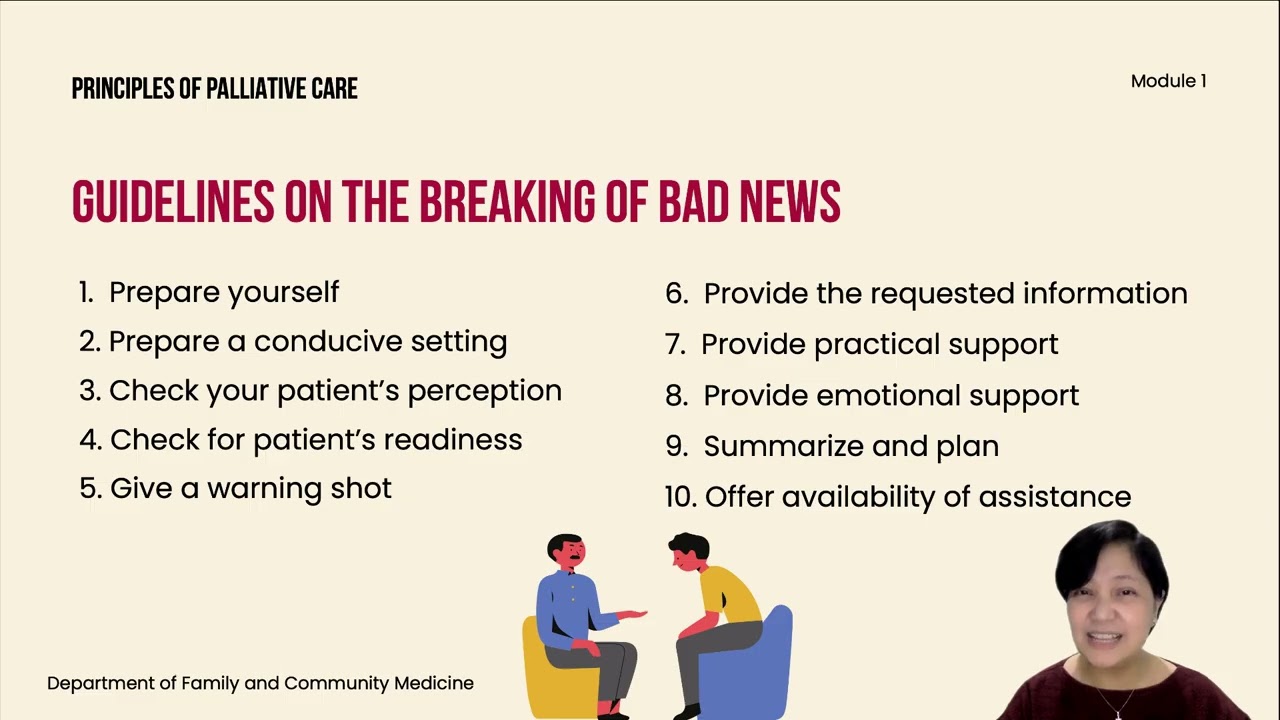 PRINCIPLES OF PALLIATIVE CARE

Module 1

GUIDELINES ON THE BREAKING OF BAD NEWS

1. Prepare yourself
2. Prepare a conducive setting
3. Check your patient's perception
4. Check for patient's readiness
5. Give a warning shot

6. Provide the requested information
7. Provide practical support
8. Provide emotional support
9. Summarize and plan
10. Offer availability of assistance

Department of Family and Community Medicine